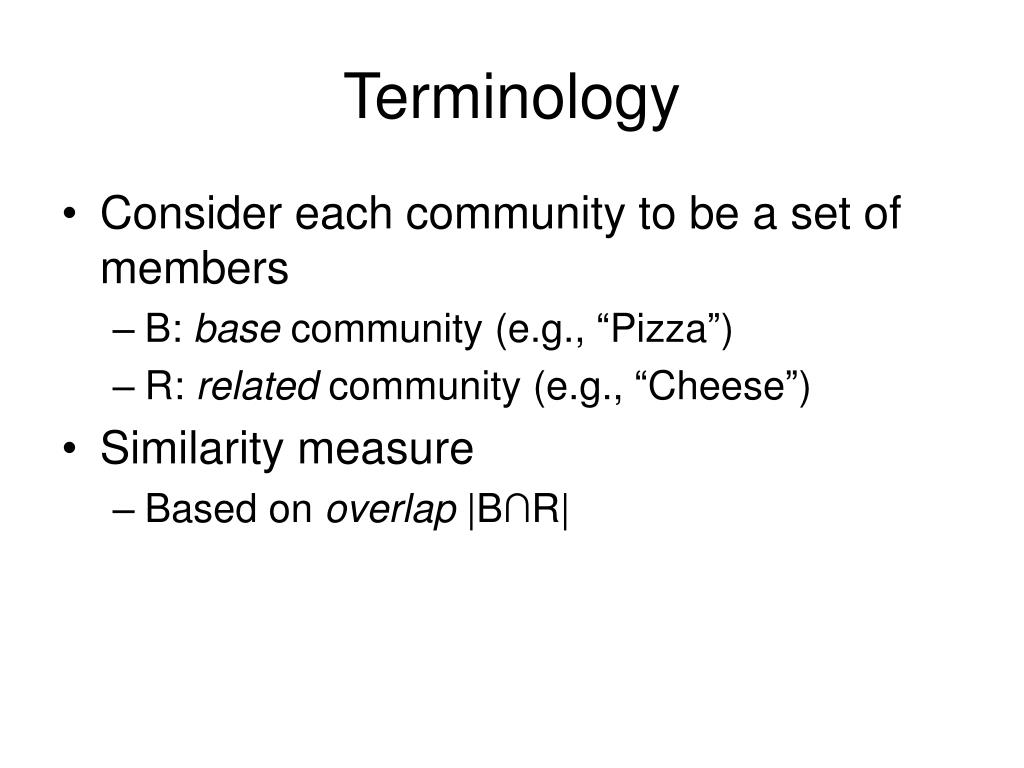 Terminology

• Consider each community to be a set of members
– B: base community (e.g., “Pizza”)
– R: related community (e.g., “Cheese”)
• Similarity measure
– Based on overlap $|B \cap R|$